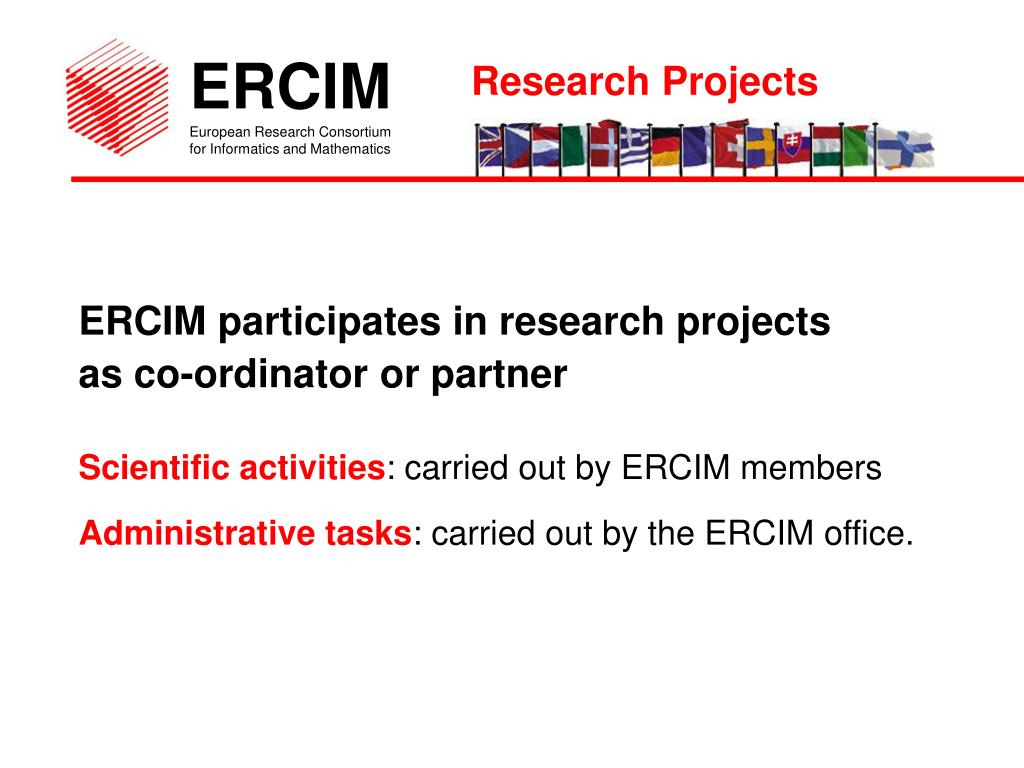 ERCIM
European Research Consortium for Informatics and Mathematics

Research Projects

ERCIM participates in research projects as co-ordinator or partner

Scientific activities: carried out by ERCIM members

Administrative tasks: carried out by the ERCIM office.